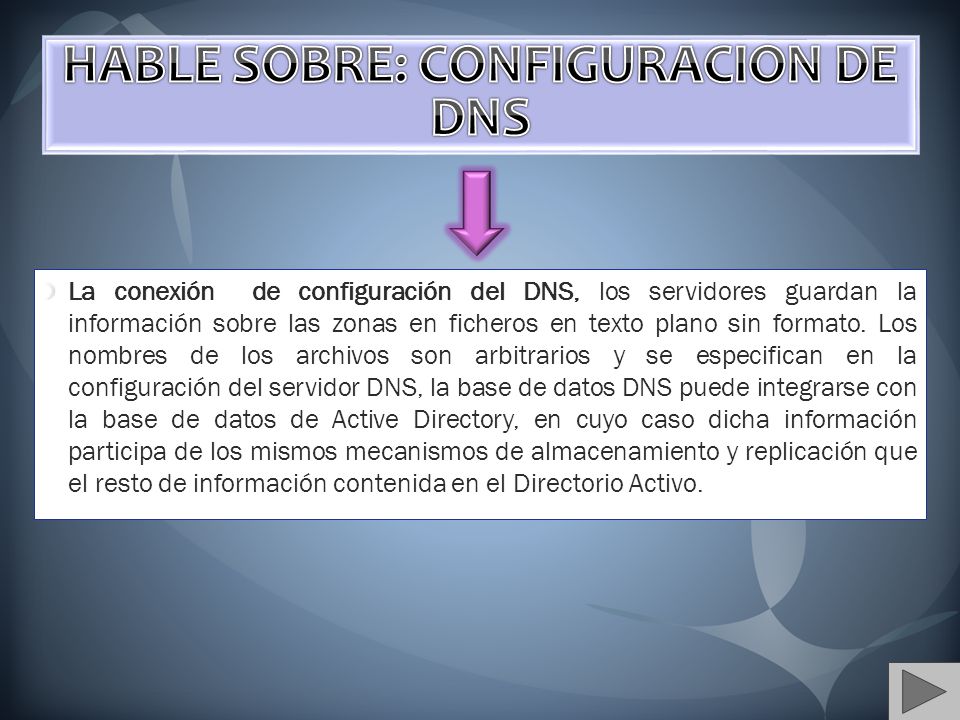 HABLE SOBRE: CONFIGURACION DE DNS

La conexión de configuración del DNS, los servidores guardan la información sobre las zonas en ficheros en texto plano sin formato. Los nombres de los archivos son arbitrarios y se especifican en la configuración del servidor DNS, la base de datos DNS puede integrarse con la base de datos de Active Directory, en cuyo caso dicha información participa de los mismos mecanismos de almacenamiento y replicación que el resto de información contenida en el Directorio Activo.